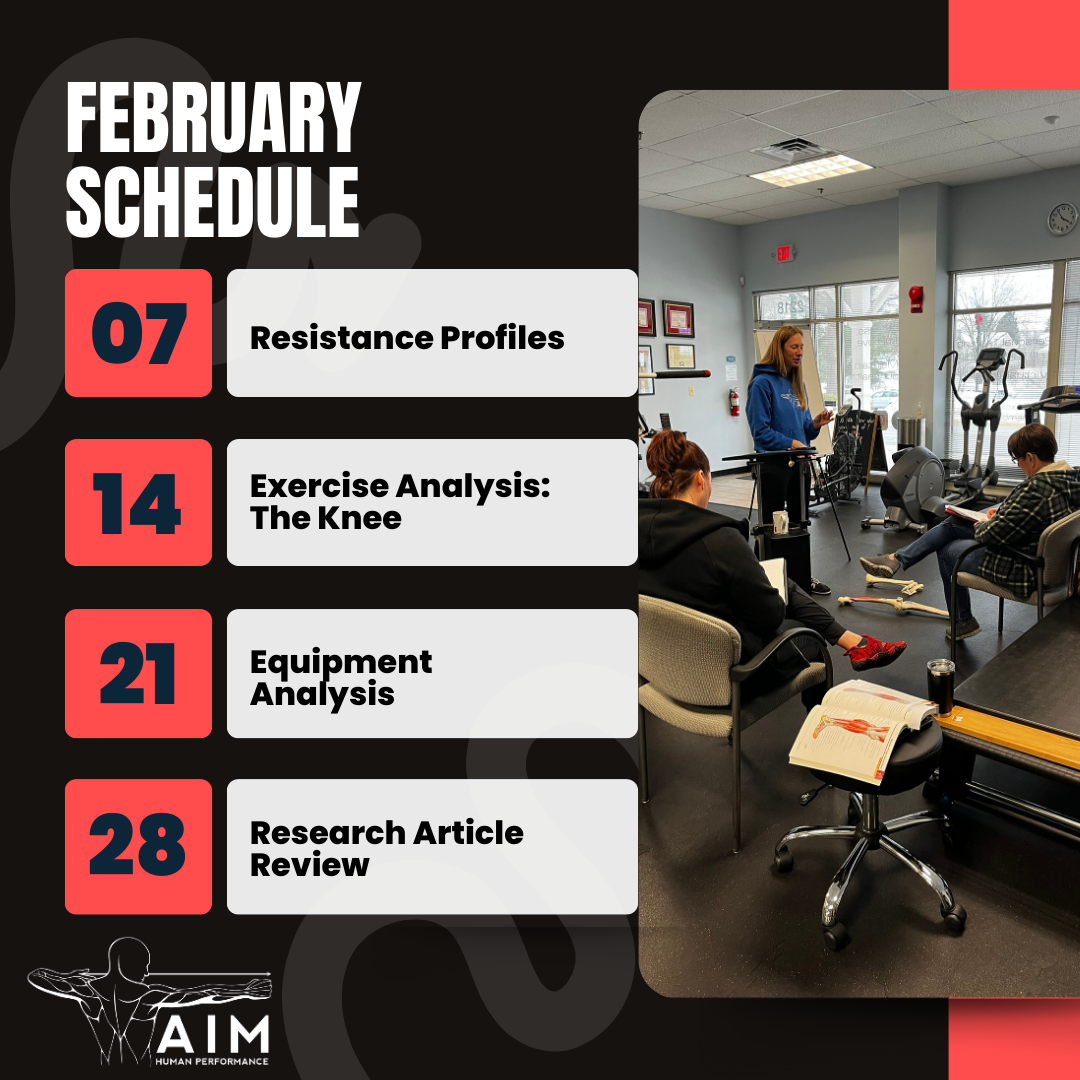 FEBRUARY SCHEDULE

07 Resistance Profiles

14 Exercise Analysis: The Knee

21 Equipment Analysis

28 Research Article Review

AIM
HUMAN PERFORMANCE

EXIT